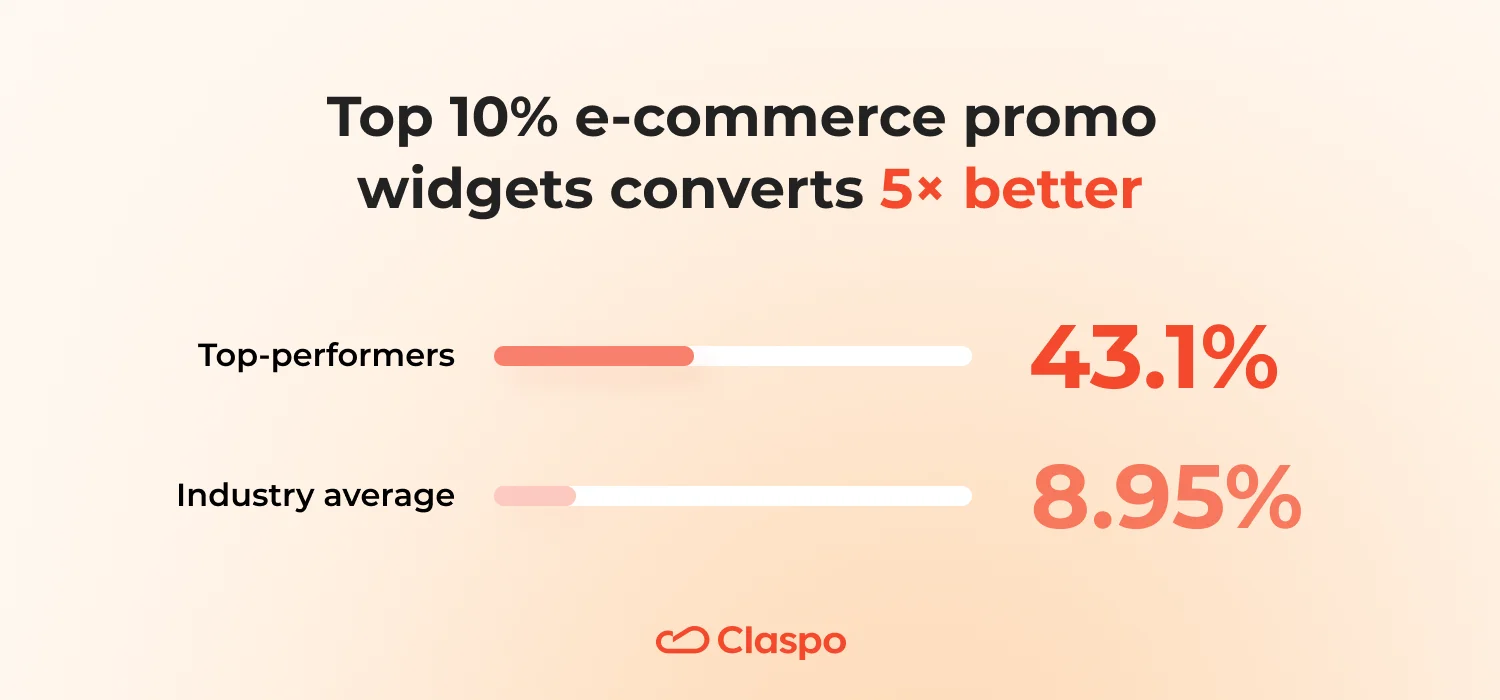 Top 10% e-commerce promo widgets converts 5× better

Top-performers 43.1%

Industry average 8.95%

Claspo